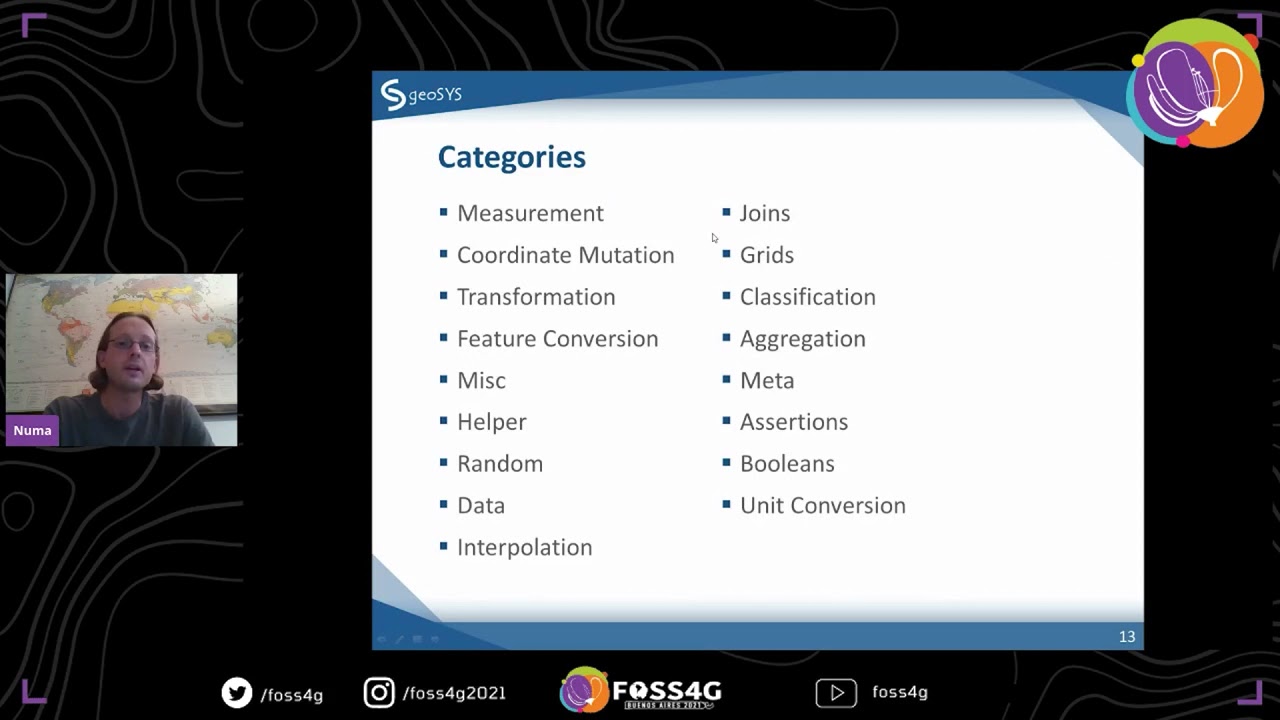 geoSYS

Categories

- Measurement
- Coordinate Mutation
- Transformation
- Feature Conversion
- Misc
- Helper
- Random
- Data
- Interpolation

- Joins
- Grids
- Classification
- Aggregation
- Meta
- Assertions
- Booleans
- Unit Conversion

13

Numa

/foss4g /foss4g2021 FOSS4G BUENOS AIRES 2021 foss4g